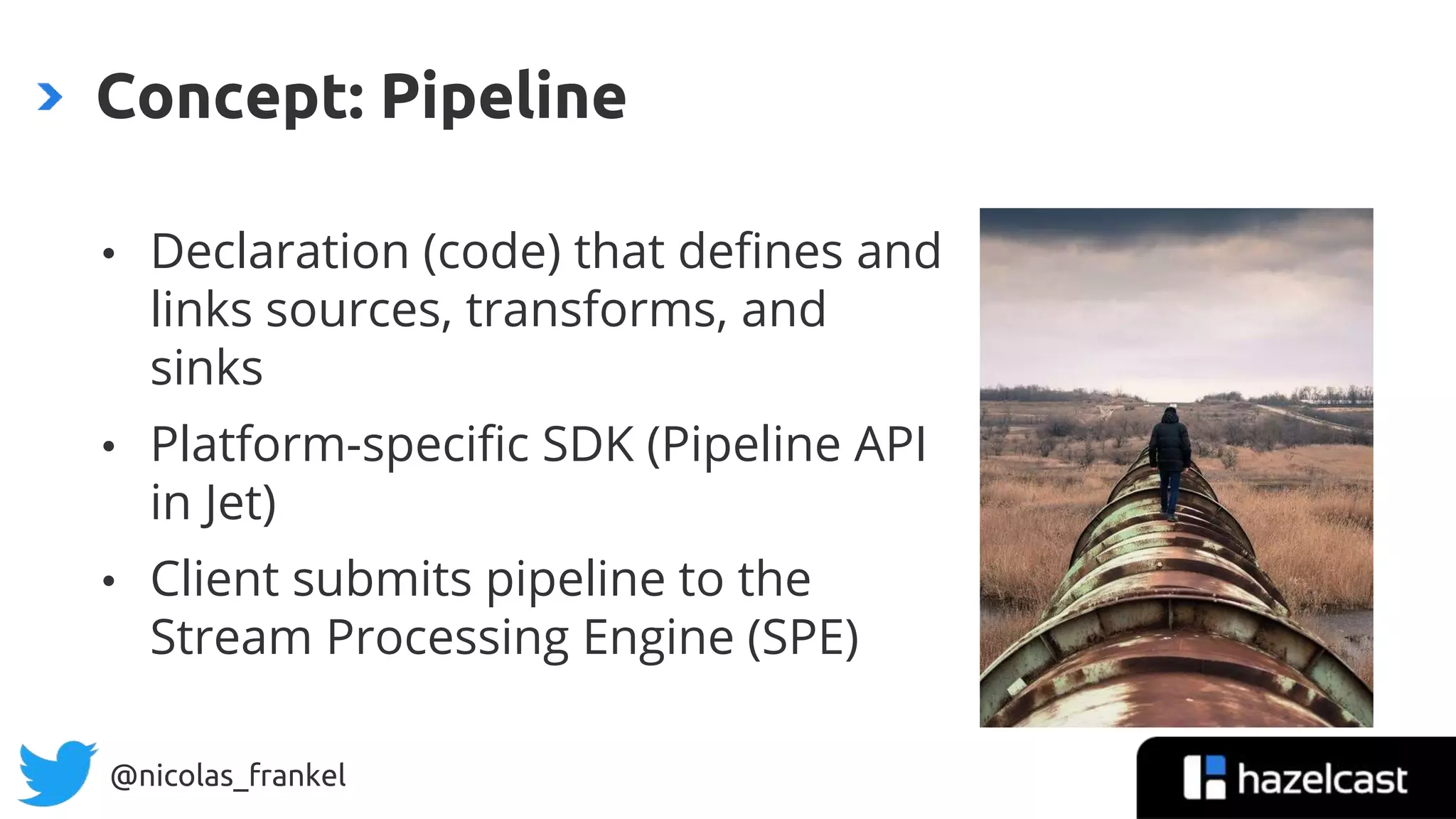 Concept: Pipeline

• Declaration (code) that defines and links sources, transforms, and sinks
• Platform-specific SDK (Pipeline API in Jet)
• Client submits pipeline to the Stream Processing Engine (SPE)

@nicolas_frankel

hazelcast